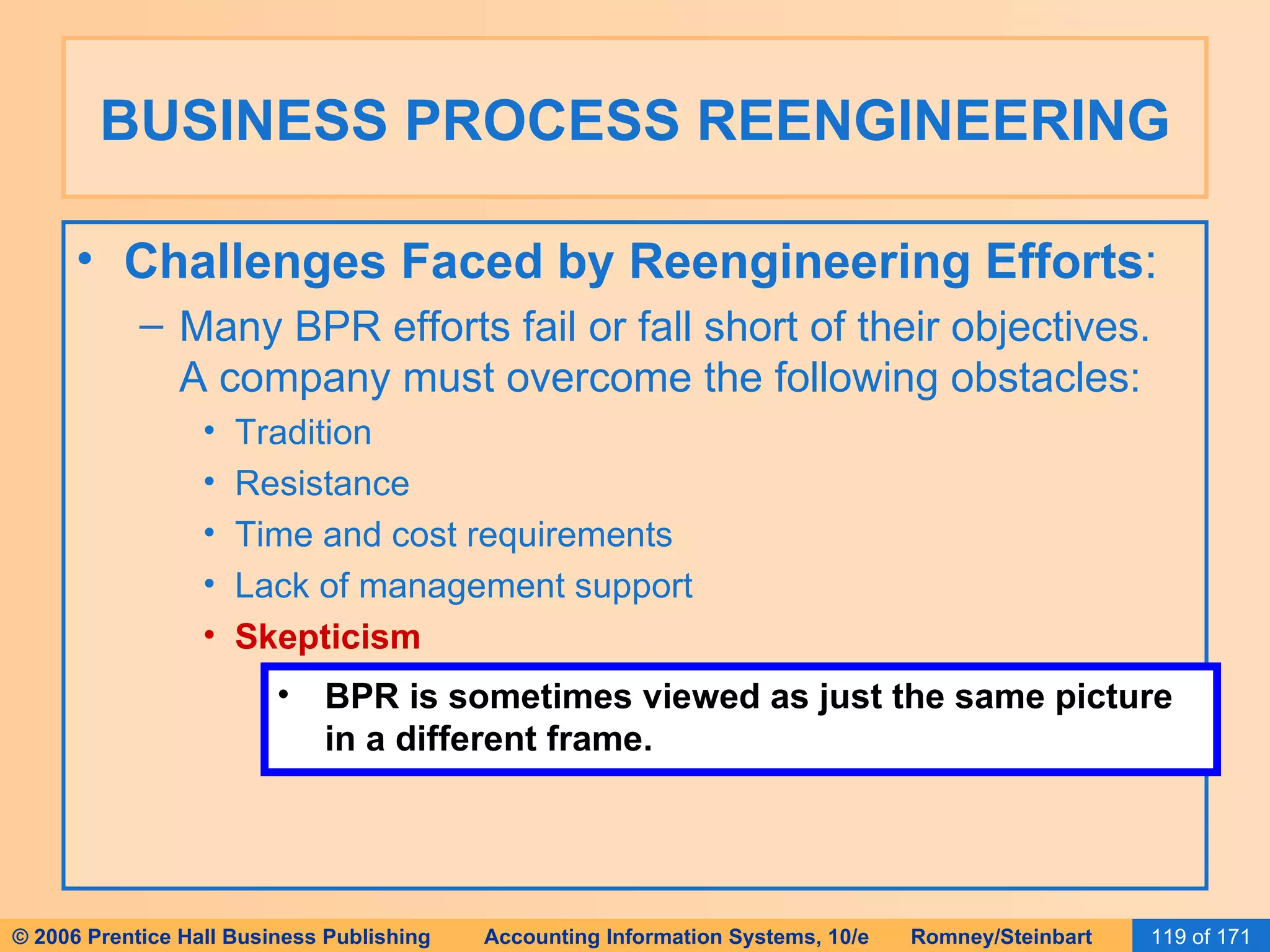 BUSINESS PROCESS REENGINEERING

• Challenges Faced by Reengineering Efforts:
– Many BPR efforts fail or fall short of their objectives. A company must overcome the following obstacles:
• Tradition
• Resistance
• Time and cost requirements
• Lack of management support
• Skepticism

• BPR is sometimes viewed as just the same picture in a different frame.

© 2006 Prentice Hall Business Publishing Accounting Information Systems, 10/e Romney/Steinbart 119 of 171